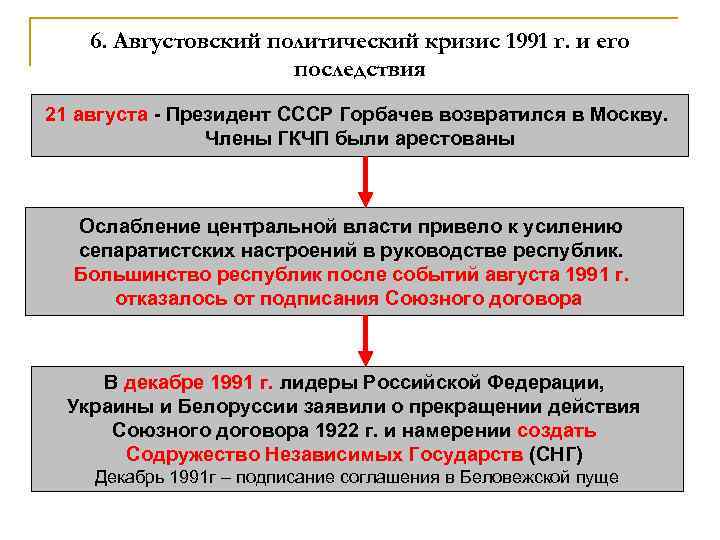 6. Августовский политический кризис 1991 г. и его последствия

21 августа - Президент СССР Горбачев возвратился в Москву. Члены ГКЧП были арестованы

Ослабление центральной власти привело к усилению сепаратистских настроений в руководстве республик. Большинство республик после событий августа 1991 г. отказалось от подписания Союзного договора

В декабре 1991 г. лидеры Российской Федерации, Украины и Белоруссии заявили о прекращении действия Союзного договора 1922 г. и намерении создать Содружество Независимых Государств (СНГ)
Декабрь 1991г – подписание соглашения в Беловежской пуще